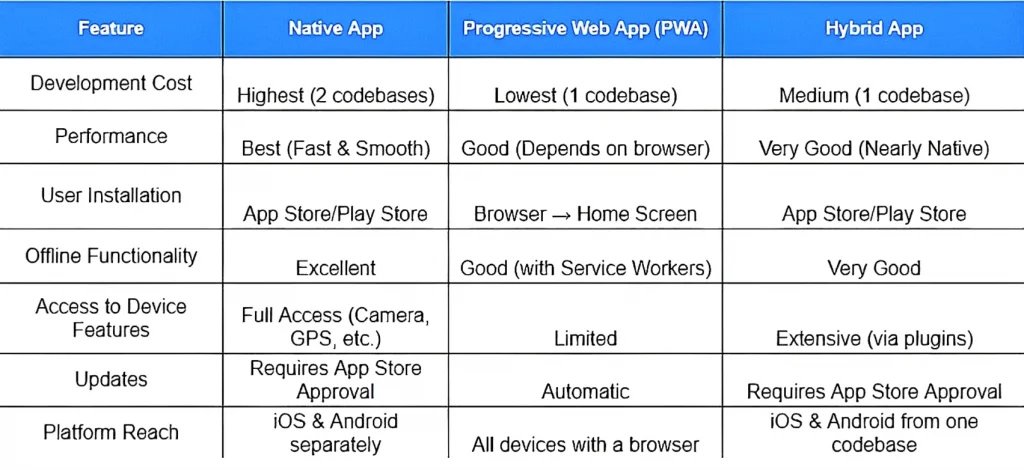 | Feature | Native App | Progressive Web App (PWA) | Hybrid App |
|---|---|---|---|
| Development Cost | Highest (2 codebases) | Lowest (1 codebase) | Medium (1 codebase) |
| Performance | Best (Fast & Smooth) | Good (Depends on browser) | Very Good (Nearly Native) |
| User Installation | App Store/Play Store | Browser → Home Screen | App Store/Play Store |
| Offline Functionality | Excellent | Good (with Service Workers) | Very Good |
| Access to Device Features | Full Access (Camera, GPS, etc.) | Limited | Extensive (via plugins) |
| Updates | Requires App Store Approval | Automatic | Requires App Store Approval |
| Platform Reach | iOS & Android separately | All devices with a browser | iOS & Android from one codebase |